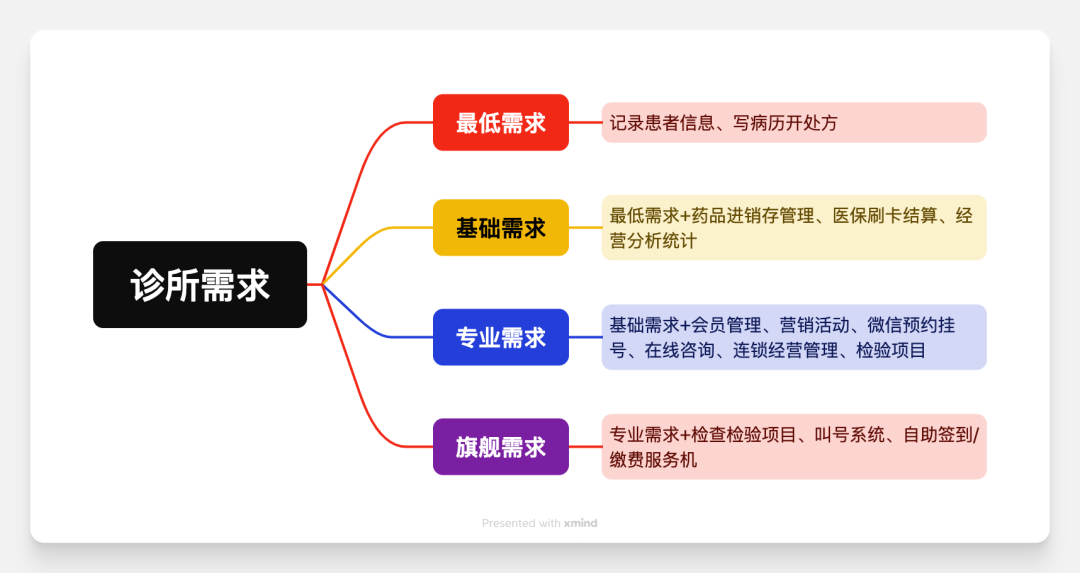 诊所需求

最低需求
记录患者信息、写病历开处方

基础需求
最低需求+药品进销存管理、医保刷卡结算、经营分析统计

专业需求
基础需求+会员管理、营销活动、微信预约挂号、在线咨询、连锁经营管理、检验项目

旗舰需求
专业需求+检查检验项目、叫号系统、自助签到/缴费服务机

Presented with xmind